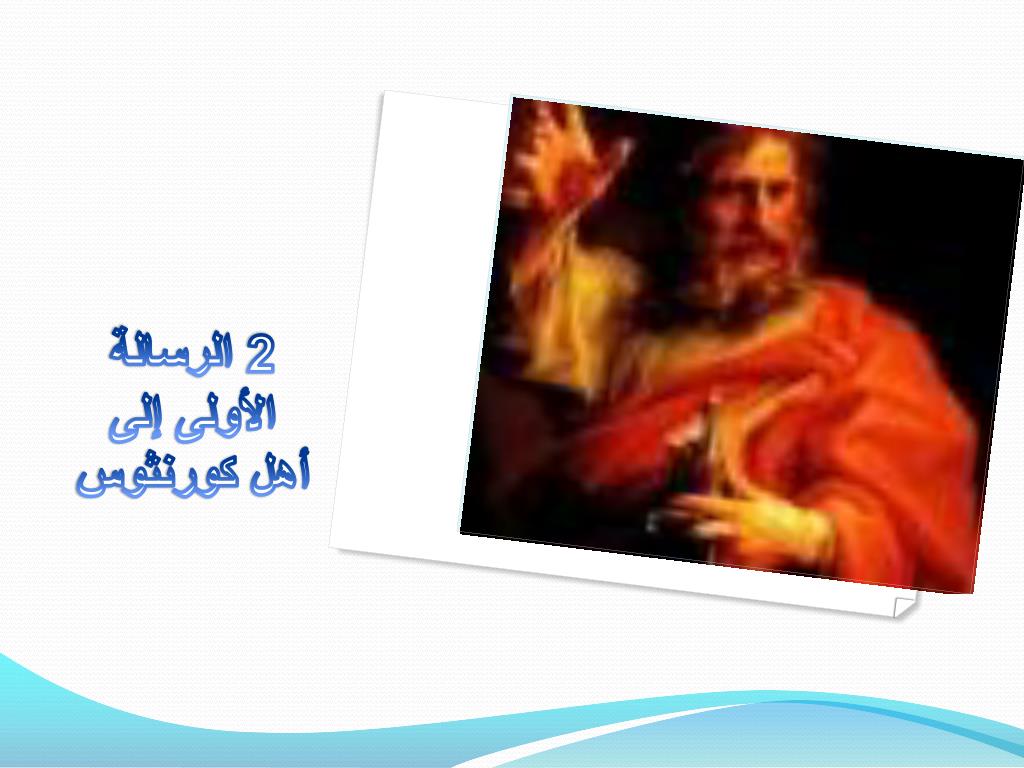 2 الرسالة
الأولى إلى
أهل كورنثوس